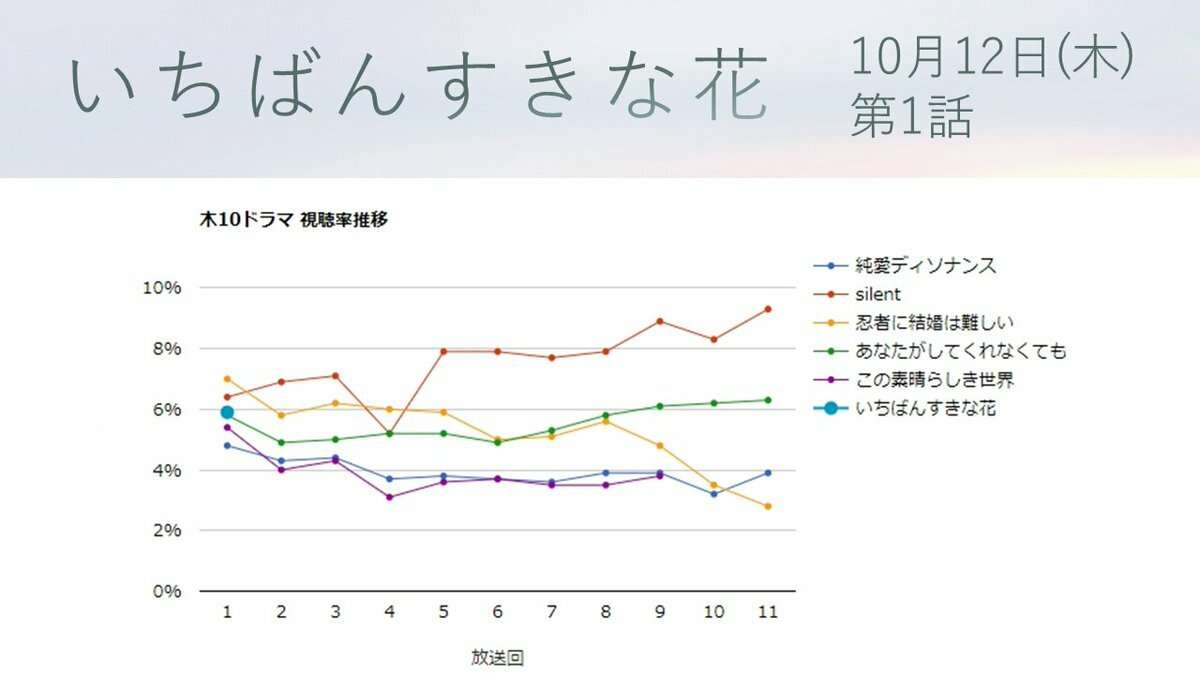 いちばんすきな花

10月12日(木)
第1話

木10ドラマ 視聴率推移

10%
8%
6%
4%
2%
0%

1 2 3 4 5 6 7 8 9 10 11

放送回

純愛ディソナンス
silent
忍者に結婚は難しい
あなたがしてくれなくても
この素晴らしき世界
いちばんすきな花